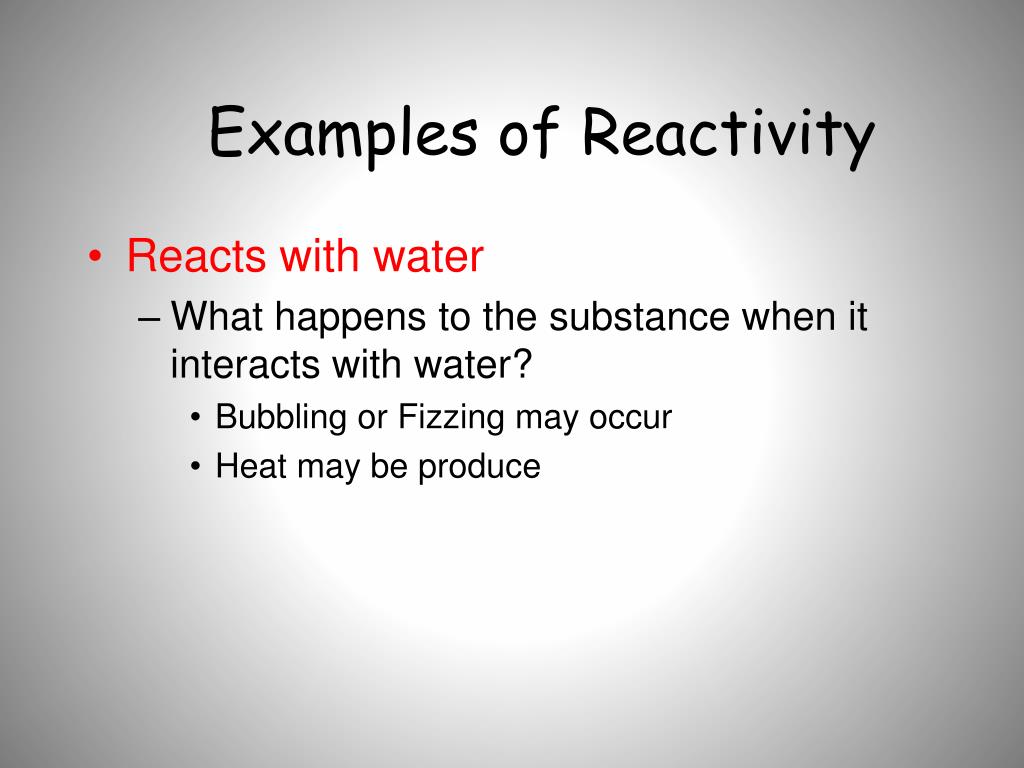 Examples of Reactivity

• Reacts with water
– What happens to the substance when it interacts with water?
• Bubbling or Fizzing may occur
• Heat may be produce